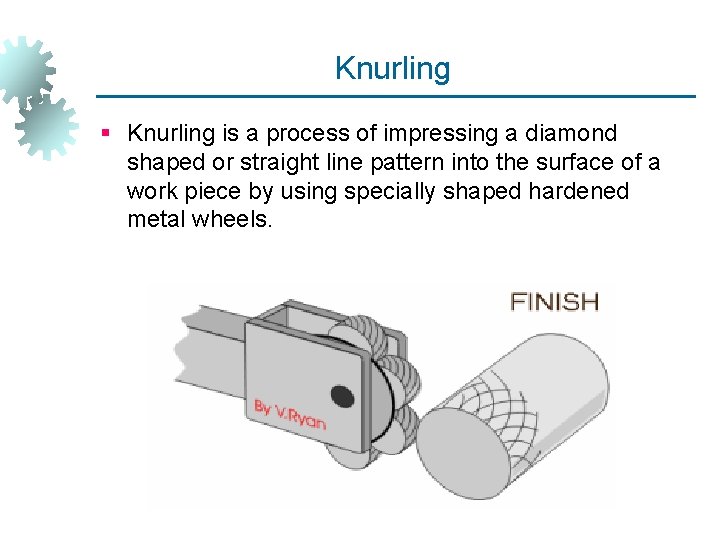 Knurling

▪ Knurling is a process of impressing a diamond shaped or straight line pattern into the surface of a work piece by using specially shaped hardened metal wheels.

FINISH

By V.Ryan